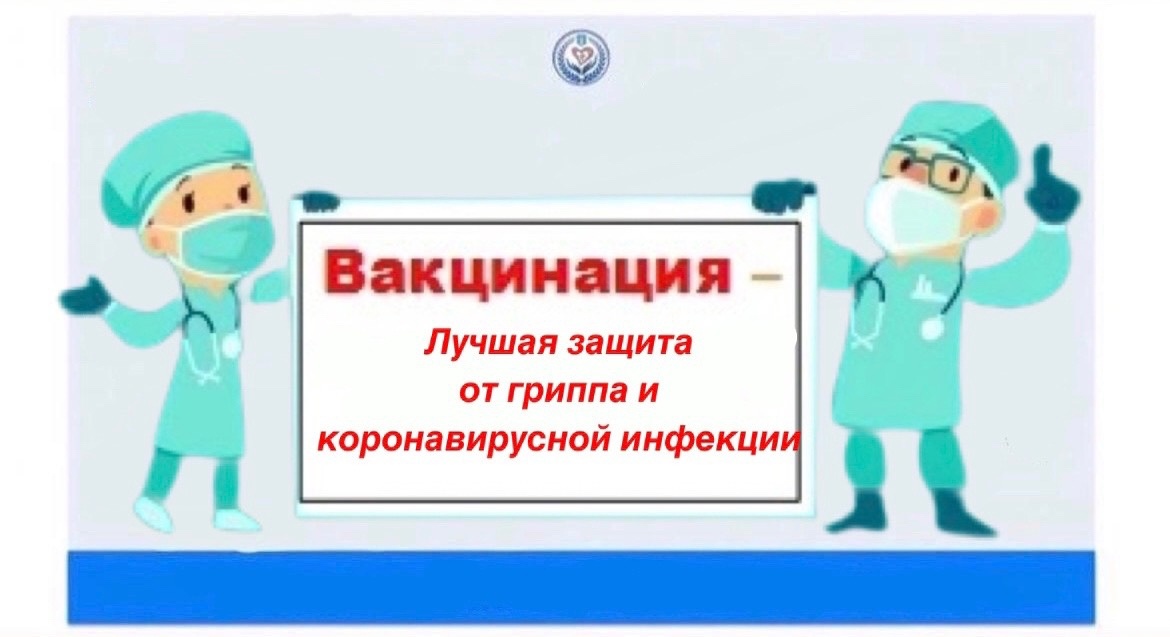 Вакцинация –

Лучшая защита от гриппа и коронавирусной инфекции